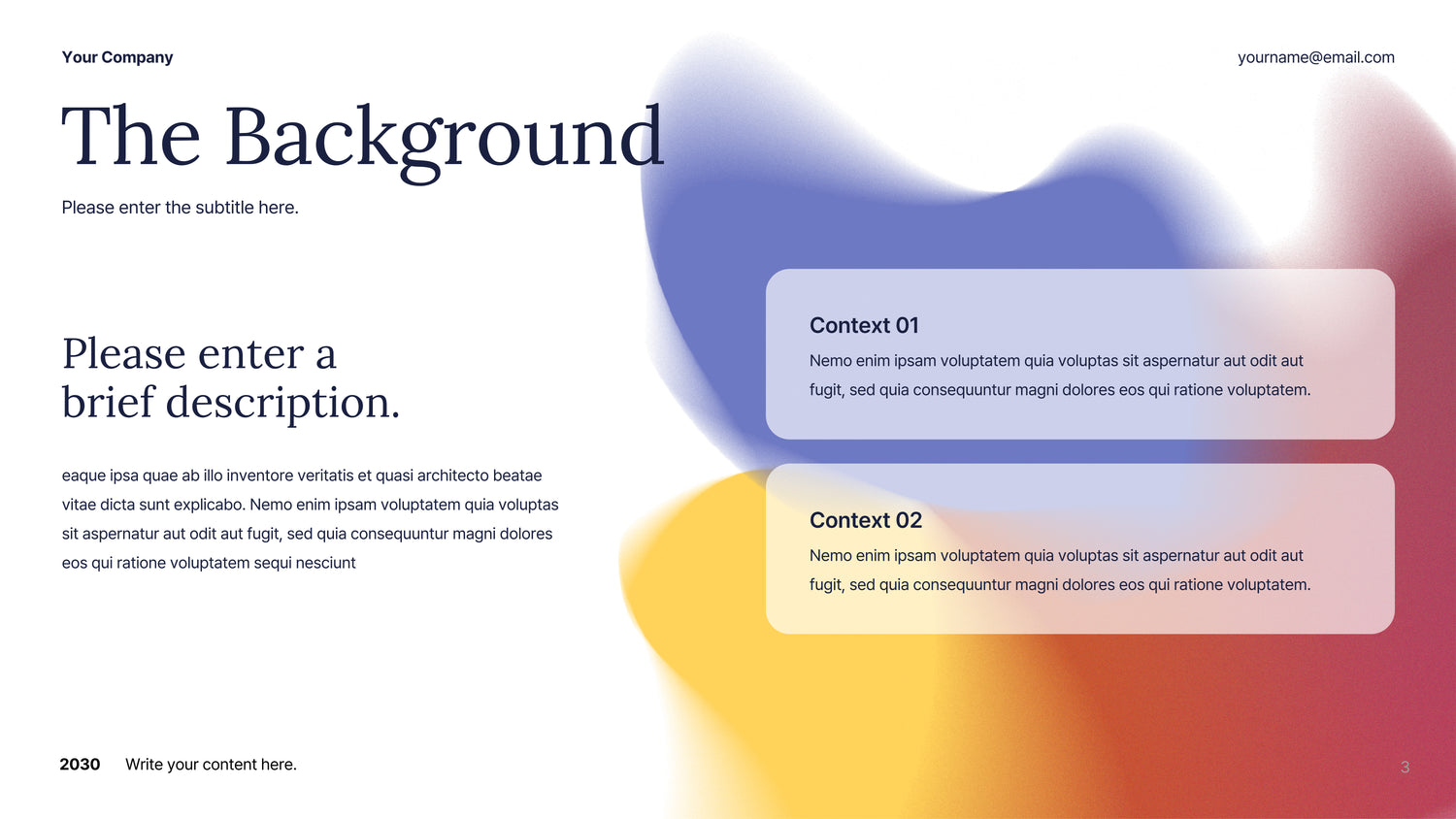 Your Company

yourname@email.com

The Background

Please enter the subtitle here.

Please enter a brief description.

eaque ipsa quae ab illo inventore veritatis et quasi architecto beatae vitae dicta sunt explicabo. Nemo enim ipsam voluptatem quia voluptas sit aspernatur aut odit aut fugit, sed quia consequuntur magni dolores eos qui ratione voluptatem sequi nesciunt

Context 01

Nemo enim ipsam voluptatem quia voluptas sit aspernatur aut odit aut fugit, sed quia consequuntur magni dolores eos qui ratione voluptatem.

Context 02

Nemo enim ipsam voluptatem quia voluptas sit aspernatur aut odit aut fugit, sed quia consequuntur magni dolores eos qui ratione voluptatem.

2030 Write your content here.

3